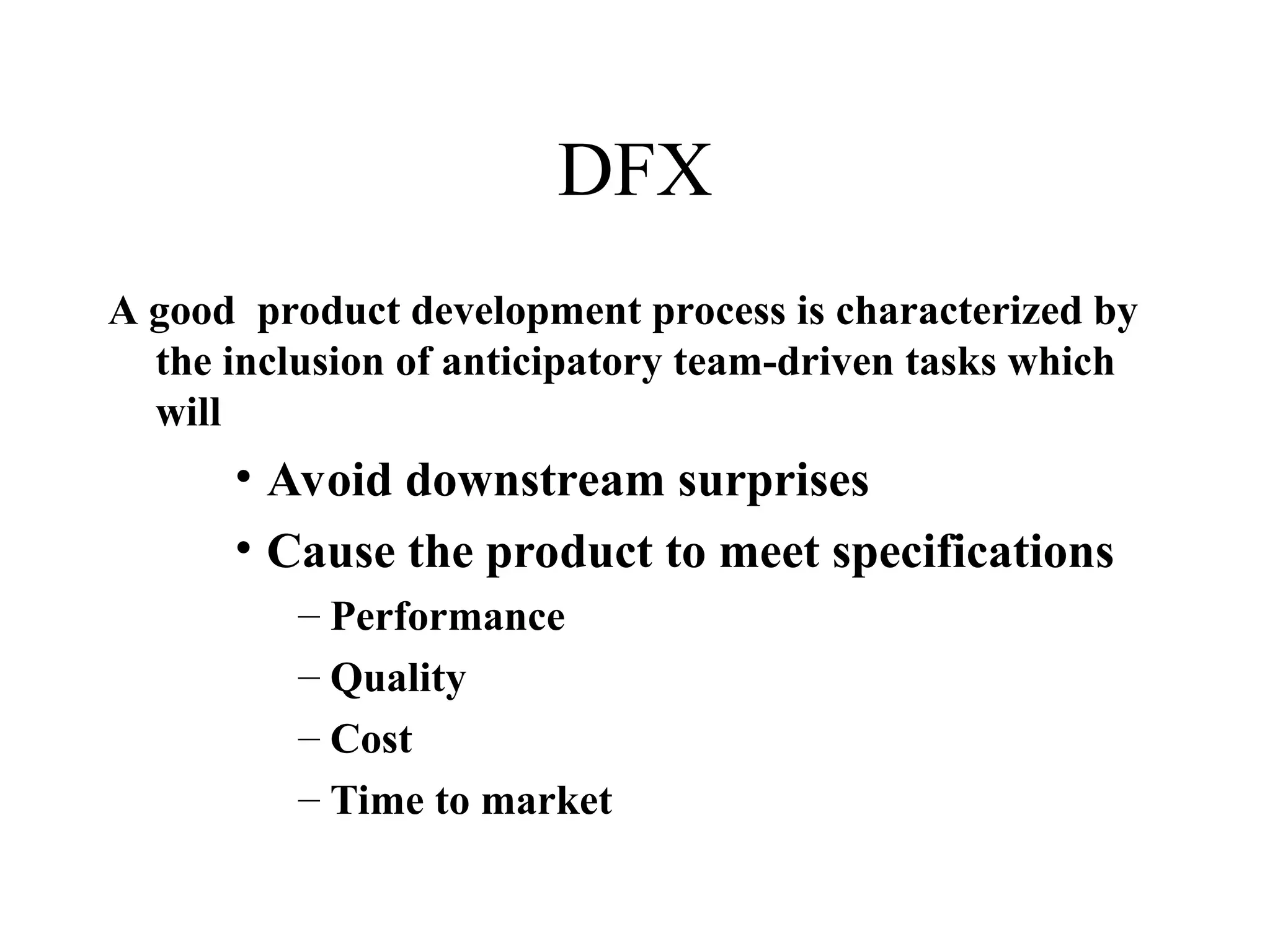 DFX

A good product development process is characterized by the inclusion of anticipatory team-driven tasks which will

• Avoid downstream surprises
• Cause the product to meet specifications
– Performance
– Quality
– Cost
– Time to market